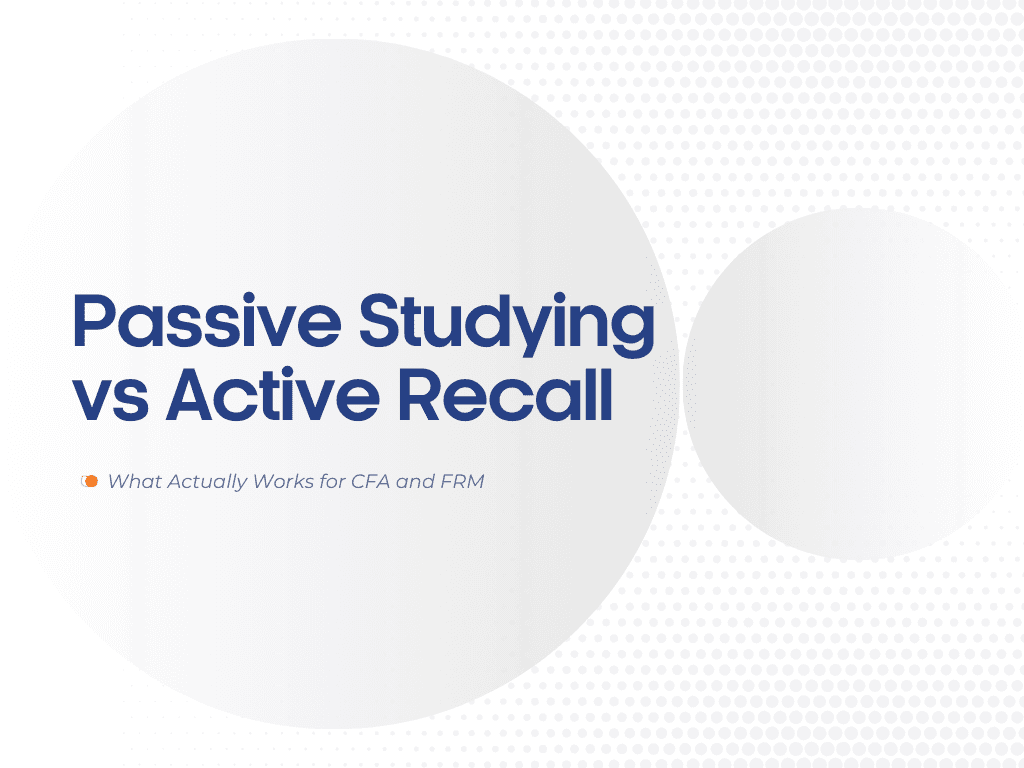 Passive Studying vs Active Recall

What Actually Works for CFA and FRM